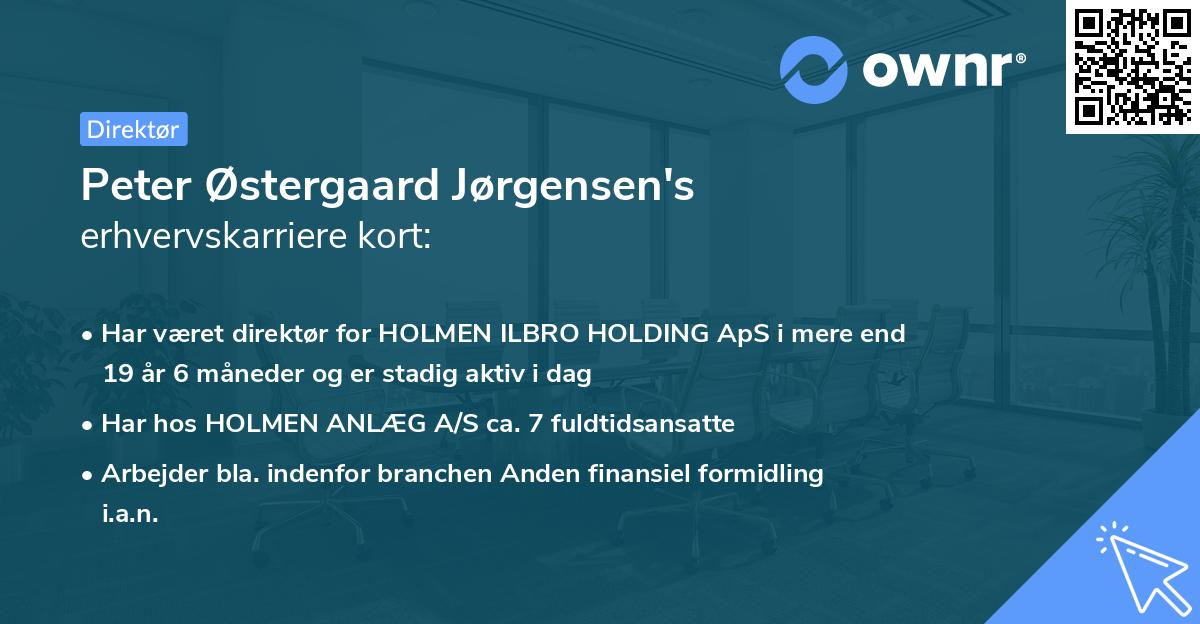 ownr®

Direktør

Peter Østergaard Jørgensen's
erhvervskarriere kort:

• Har været direktør for HOLMEN ILBRO HOLDING ApS i mere end 19 år 6 måneder og er stadig aktiv i dag

• Har hos HOLMEN ANLÆG A/S ca. 7 fuldtidsansatte

• Arbejder bla. indenfor branchen Anden finansiel formidling i.a.n.